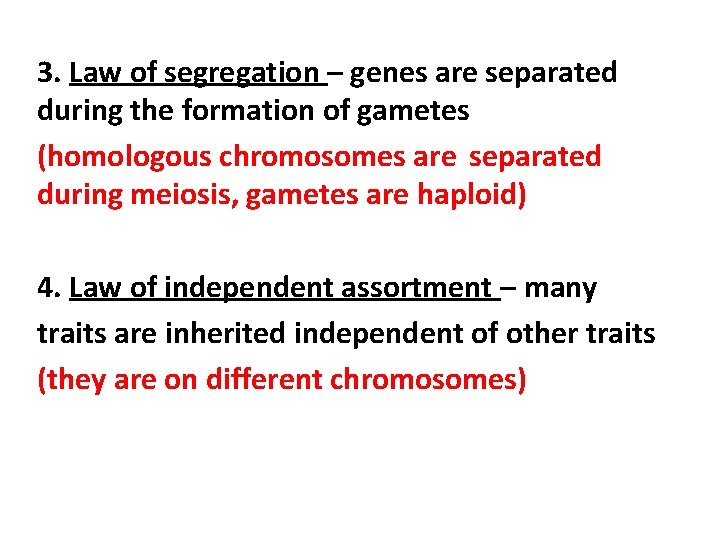 3. Law of segregation – genes are separated during the formation of gametes

(homologous chromosomes are separated during meiosis, gametes are haploid)

4. Law of independent assortment – many traits are inherited independent of other traits

(they are on different chromosomes)